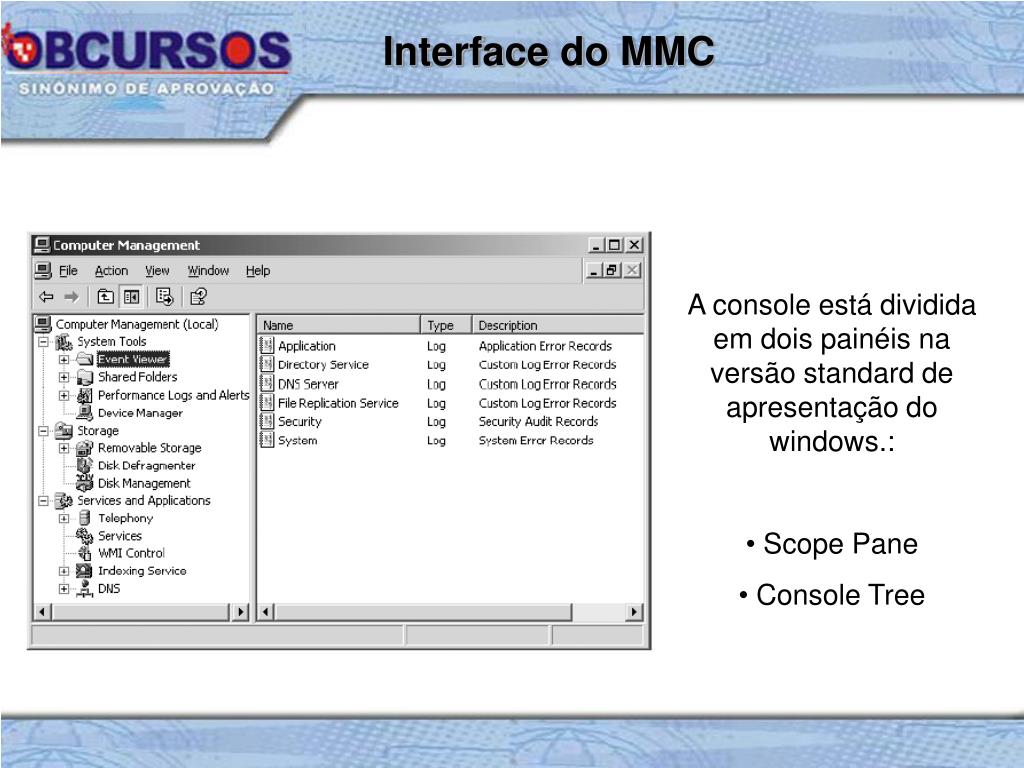 OBCURSOS
SINÔNIMO DE APROVAÇÃO

Interface do MMC

Computer Management

File Action View Window Help

Computer Management (Local)
System Tools
Event Viewer
Shared Folders
Performance Logs and Alerts
Device Manager
Storage
Removable Storage
Disk Defragmenter
Disk Management
Services and Applications
Telephony
Services
WMI Control
Indexing Service
DNS

| Name | Type | Description |
|---|---|---|
| Application | Log | Application Error Records |
| Directory Service | Log | Custom Log Error Records |
| DNS Server | Log | Custom Log Error Records |
| File Replication Service | Log | Custom Log Error Records |
| Security | Log | Security Audit Records |
| System | Log | System Error Records |

A console está dividida em dois painéis na versão standard de apresentação do windows.:

• Scope Pane

• Console Tree